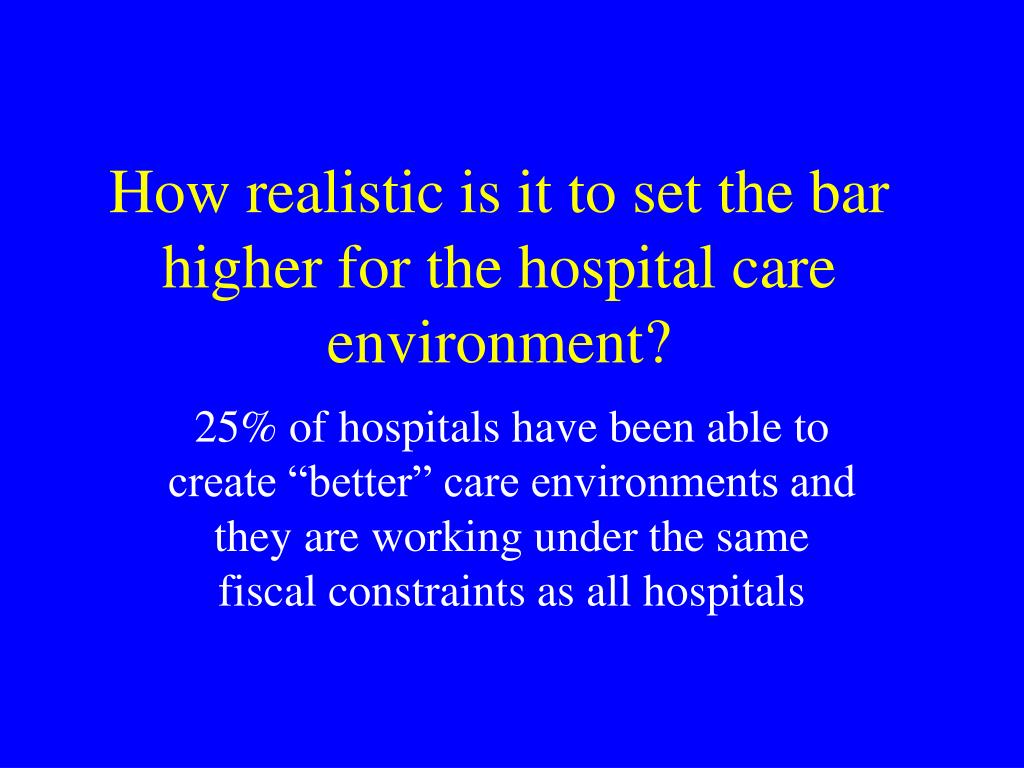 How realistic is it to set the bar higher for the hospital care environment?

25% of hospitals have been able to create “better” care environments and they are working under the same fiscal constraints as all hospitals